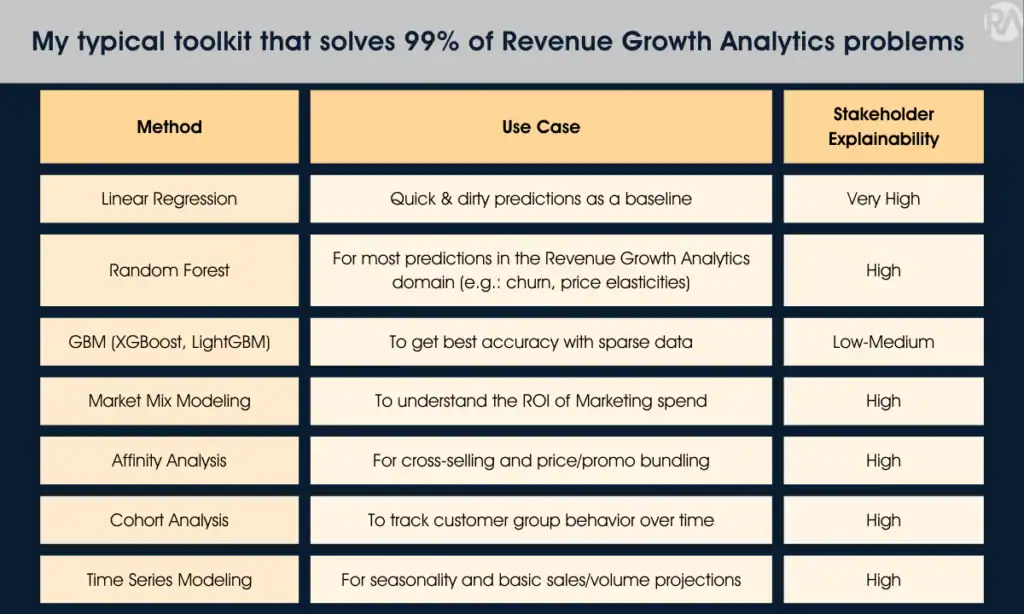 My typical toolkit that solves 99% of Revenue Growth Analytics problems

RA

| Method | Use Case | Stakeholder Explainability |
|---|---|---|
| Linear Regression | Quick & dirty predictions as a baseline | Very High |
| Random Forest | For most predictions in the Revenue Growth Analytics domain (e.g.: churn, price elasticities) | High |
| GBM (XGBoost, LightGBM) | To get best accuracy with sparse data | Low-Medium |
| Market Mix Modeling | To understand the ROI of Marketing spend | High |
| Affinity Analysis | For cross-selling and price/promo bundling | High |
| Cohort Analysis | To track customer group behavior over time | High |
| Time Series Modeling | For seasonality and basic sales/volume projections | High |